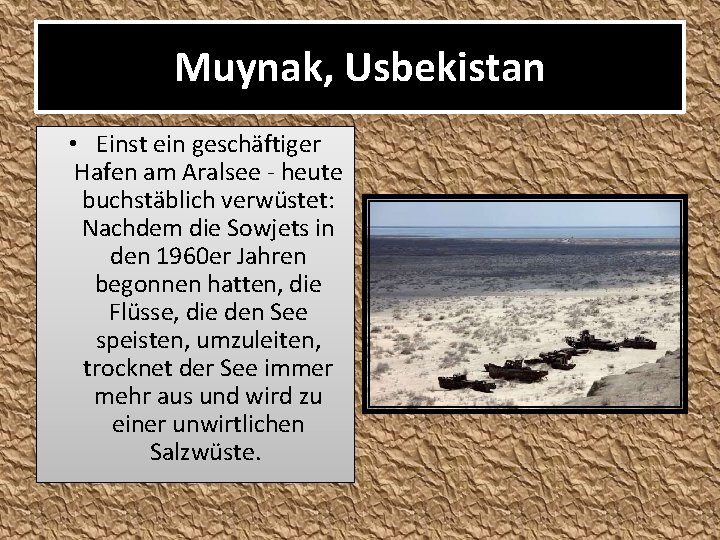 Muynak, Usbekistan

• Einst ein geschäftiger Hafen am Aralsee - heute buchstäblich verwüstet: Nachdem die Sowjets in den 1960er Jahren begonnen hatten, die Flüsse, die den See speisten, umzuleiten, trocknet der See immer mehr aus und wird zu einer unwirtlichen Salzwüste.